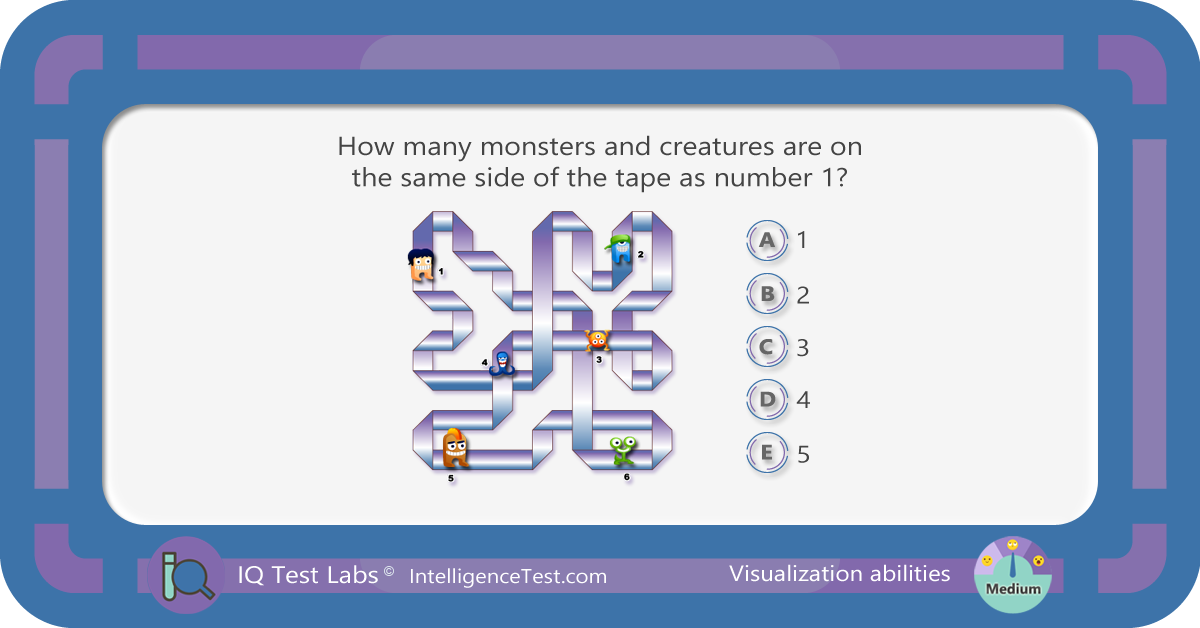 How many monsters and creatures are on the same side of the tape as number 1?

1
2
3
4
5
6

A 1
B 2
C 3
D 4
E 5

IQ Test Labs © IntelligenceTest.com

Visualization abilities

Medium